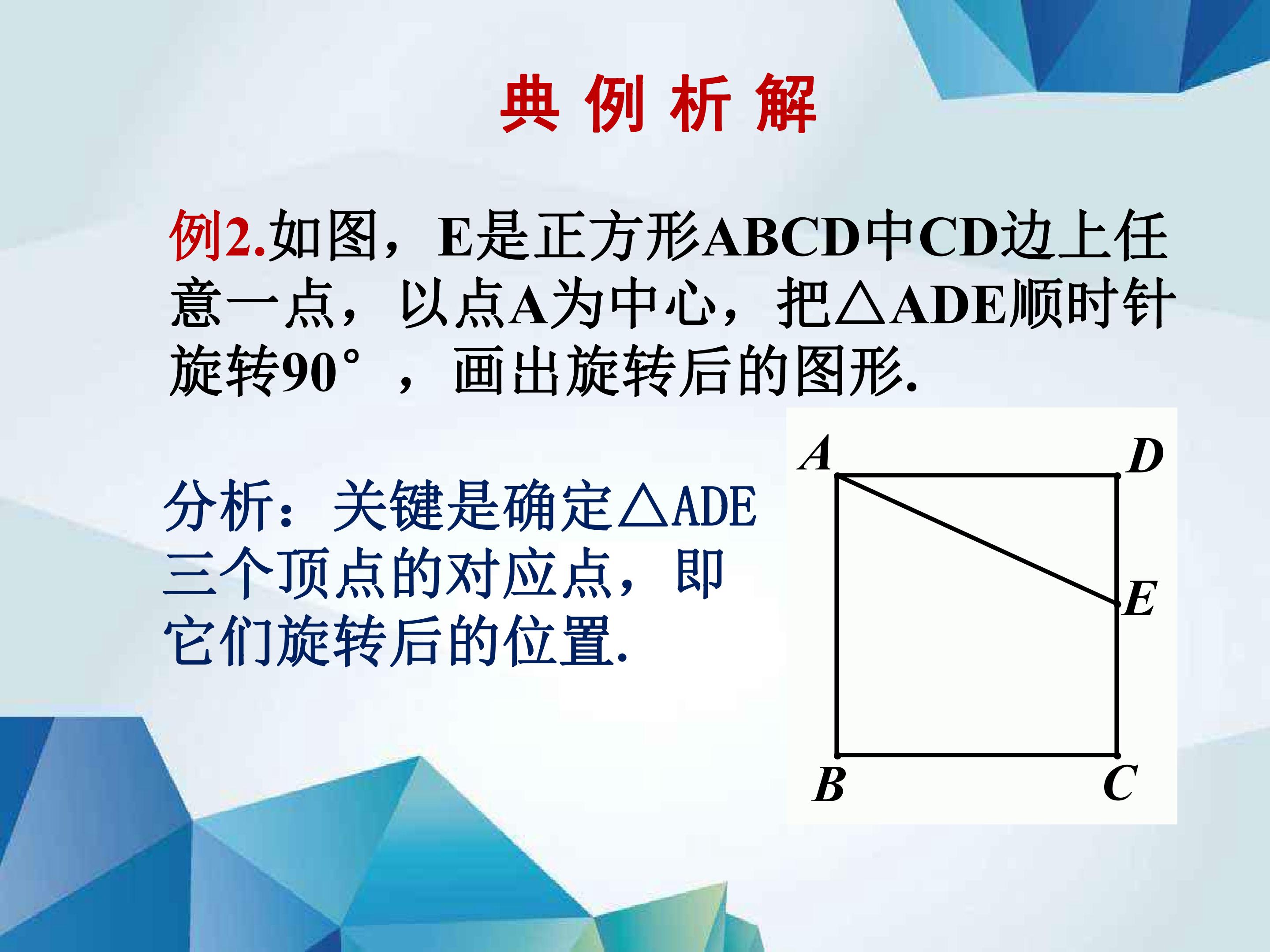 典例析解

例2.如图，E是正方形ABCD中CD边上任意一点，以点A为中心，把△ADE顺时针旋转90°，画出旋转后的图形.

分析：关键是确定△ADE三个顶点的对应点，即它们旋转后的位置.

A
D
E
B
C